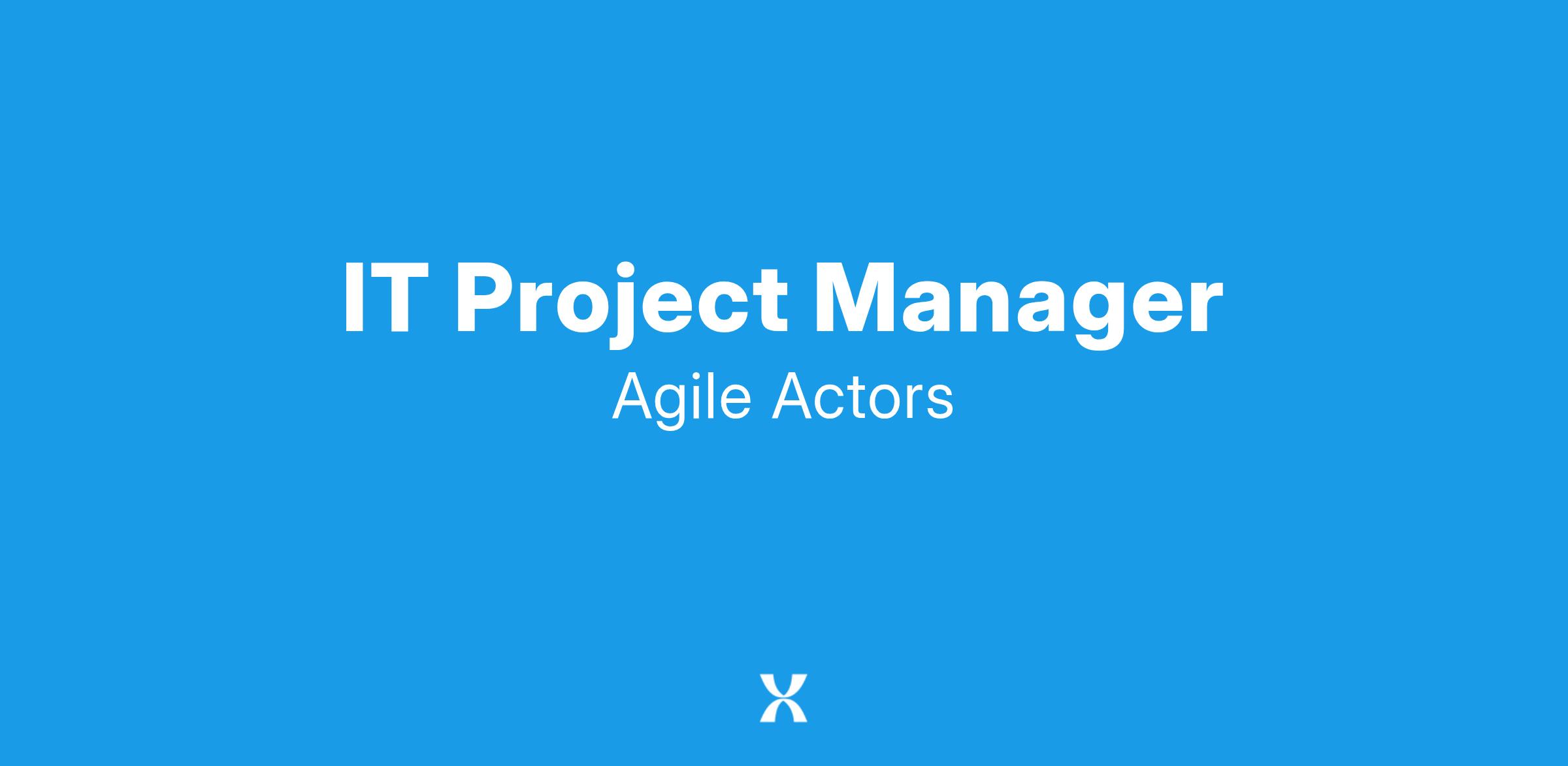 IT Project Manager
Agile Actors